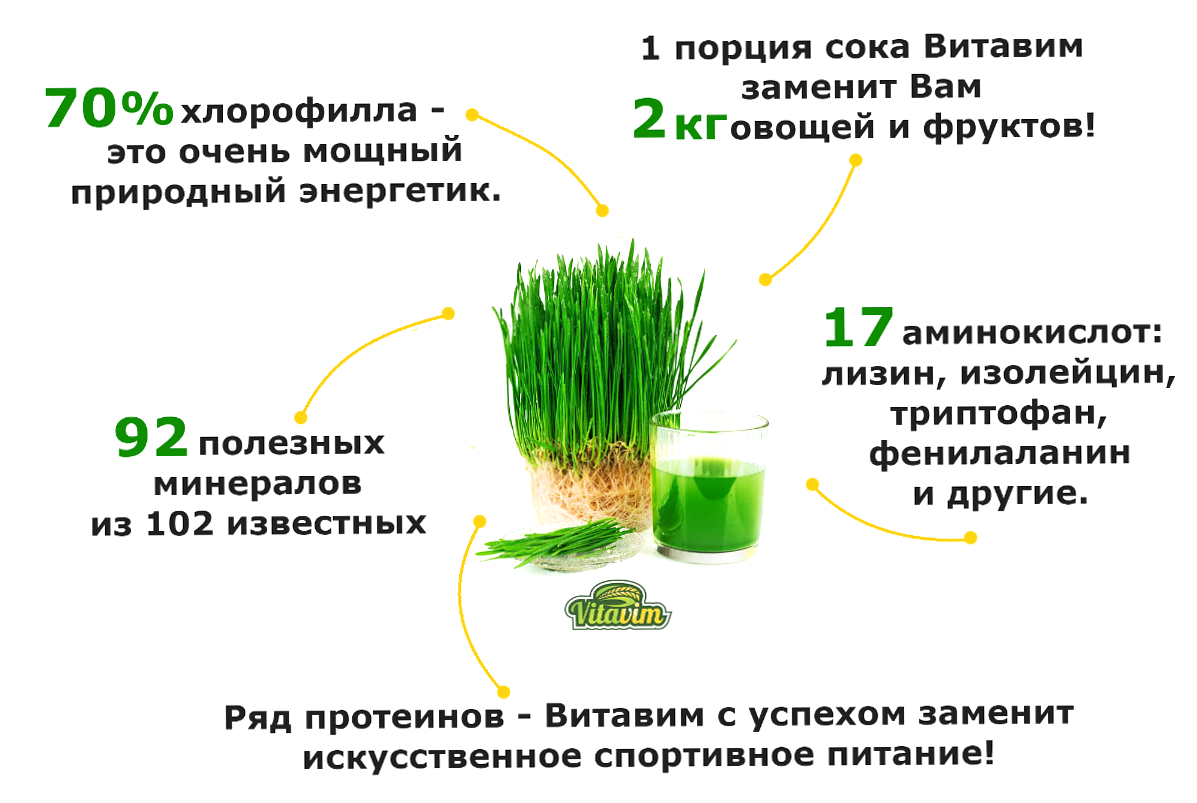 70% хлорофилла - это очень мощный природный энергетик.

1 порция сока Витавим заменит Вам 2 кг овощей и фруктов!

17 аминокислот: лизин, изолейцин, триптофан, фенилаланин и другие.

92 полезных минералов из 102 известных

Vitavim

Ряд протеинов - Витавим с успехом заменит искусственное спортивное питание!